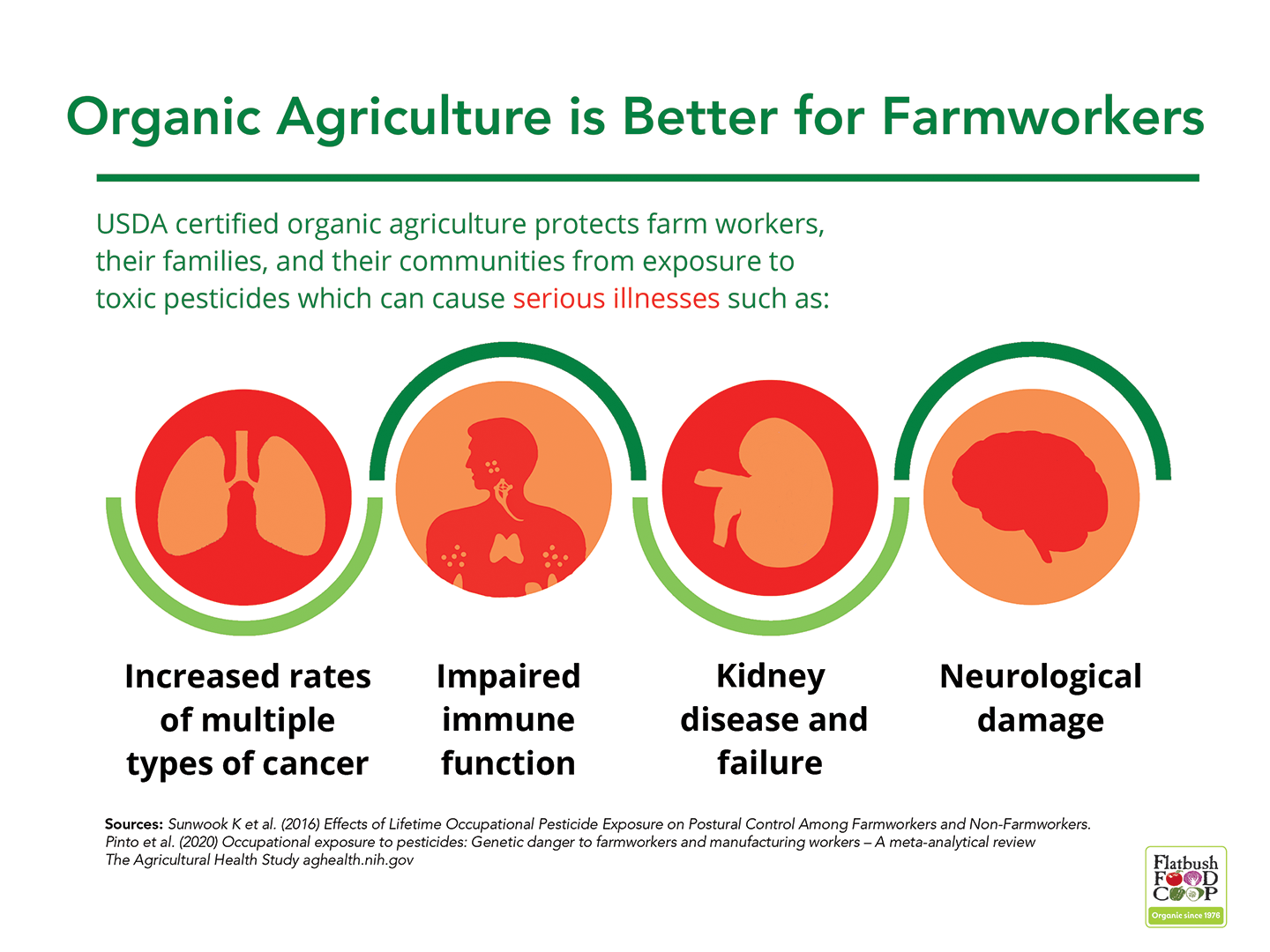 Organic Agriculture is Better for Farmworkers

USDA certified organic agriculture protects farm workers, their families, and their communities from exposure to toxic pesticides which can cause serious illnesses such as:

Increased rates of multiple types of cancer

Impaired immune function

Kidney disease and failure

Neurological damage

Sources: Sunwook K et al. (2016) Effects of Lifetime Occupational Pesticide Exposure on Postural Control Among Farmworkers and Non-Farmworkers.
Pinto et al. (2020) Occupational exposure to pesticides: Genetic danger to farmworkers and manufacturing workers – A meta-analytical review
The Agricultural Health Study aghealth.nih.gov

Flatbush FOOD COOP
Organic since 1976